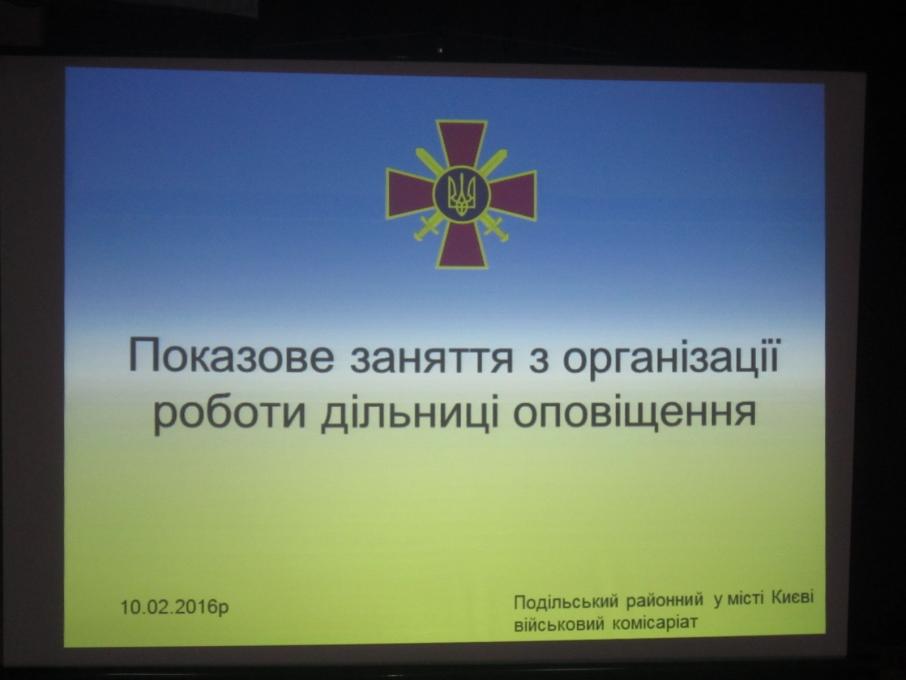 Показове заняття з організації роботи дільниці оповіщення

10.02.2016р

Подільський районний у місті Києві військовий комісаріат